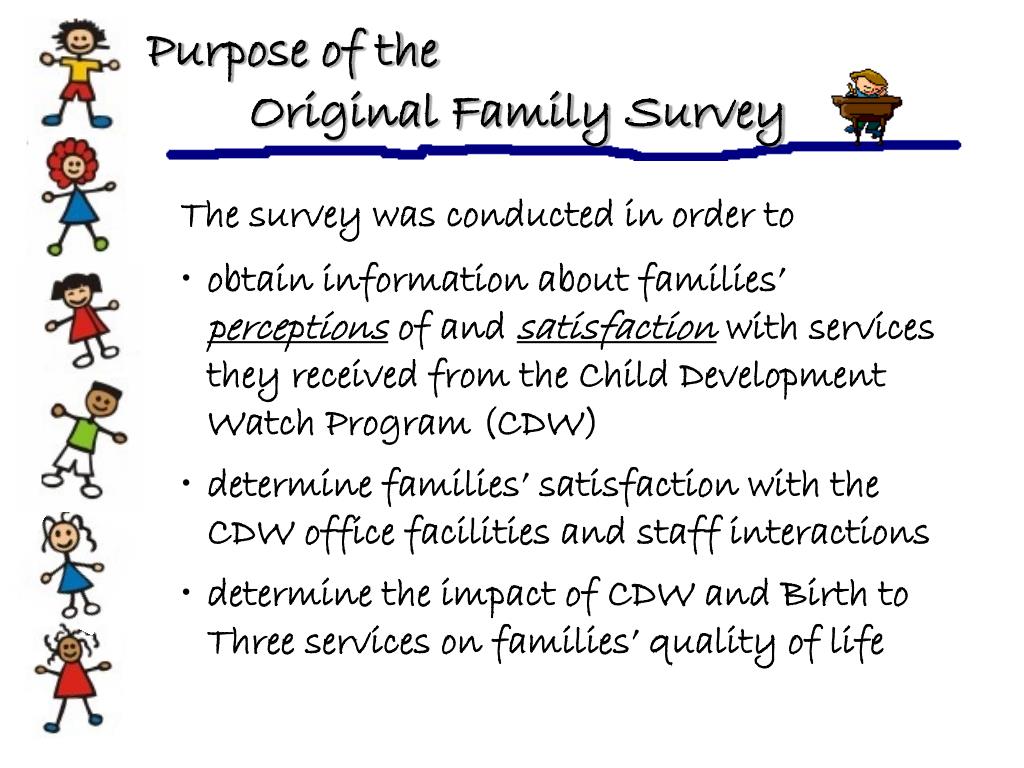 Purpose of the
Original Family Survey

The survey was conducted in order to

• obtain information about families' perceptions of and satisfaction with services they received from the Child Development Watch Program (CDW)

• determine families' satisfaction with the CDW office facilities and staff interactions

• determine the impact of CDW and Birth to Three services on families' quality of life